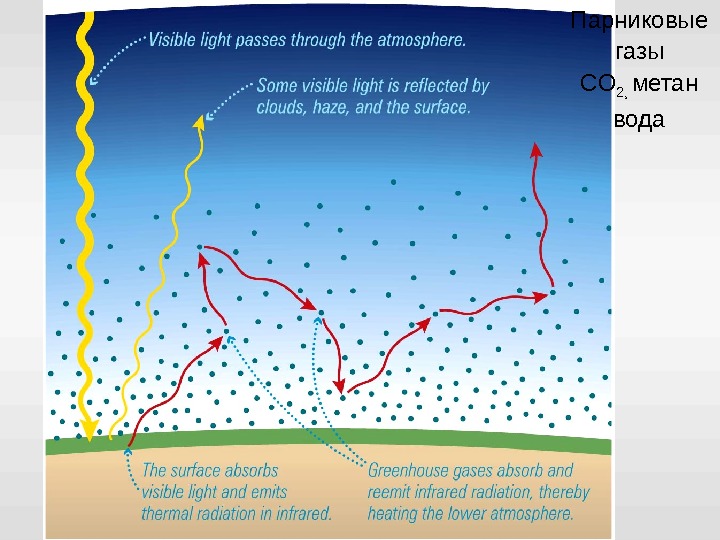 Парниковые газы $CO_2$, метан вода

Visible light passes through the atmosphere.

Some visible light is reflected by clouds, haze, and the surface.

The surface absorbs visible light and emits thermal radiation in infrared.

Greenhouse gases absorb and reemit infrared radiation, thereby heating the lower atmosphere.